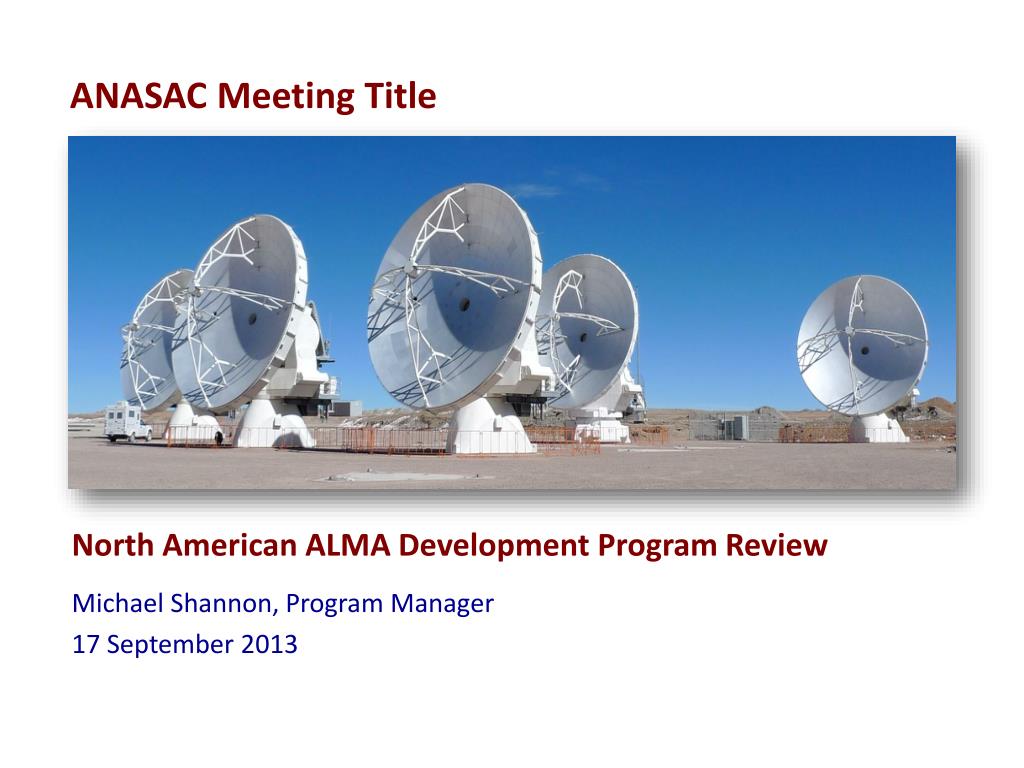 ANASAC Meeting Title

North American ALMA Development Program Review

Michael Shannon, Program Manager
17 September 2013